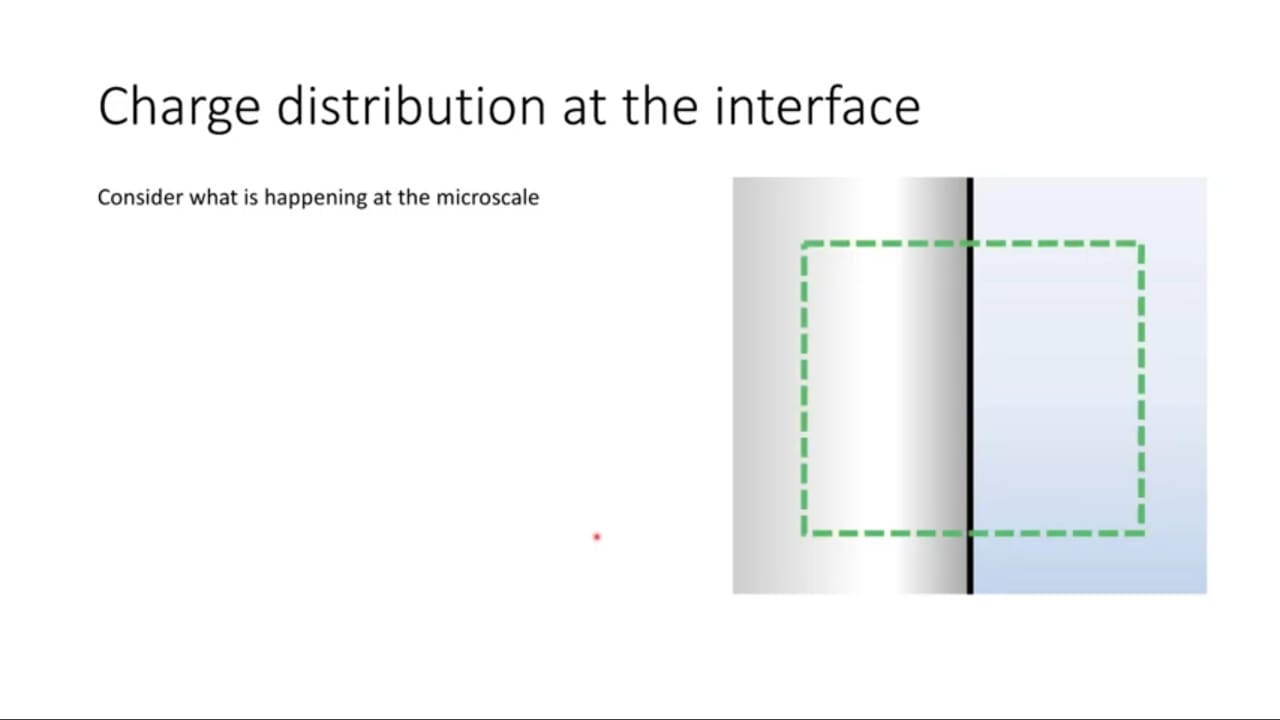 Charge distribution at the interface

Consider what is happening at the microscale